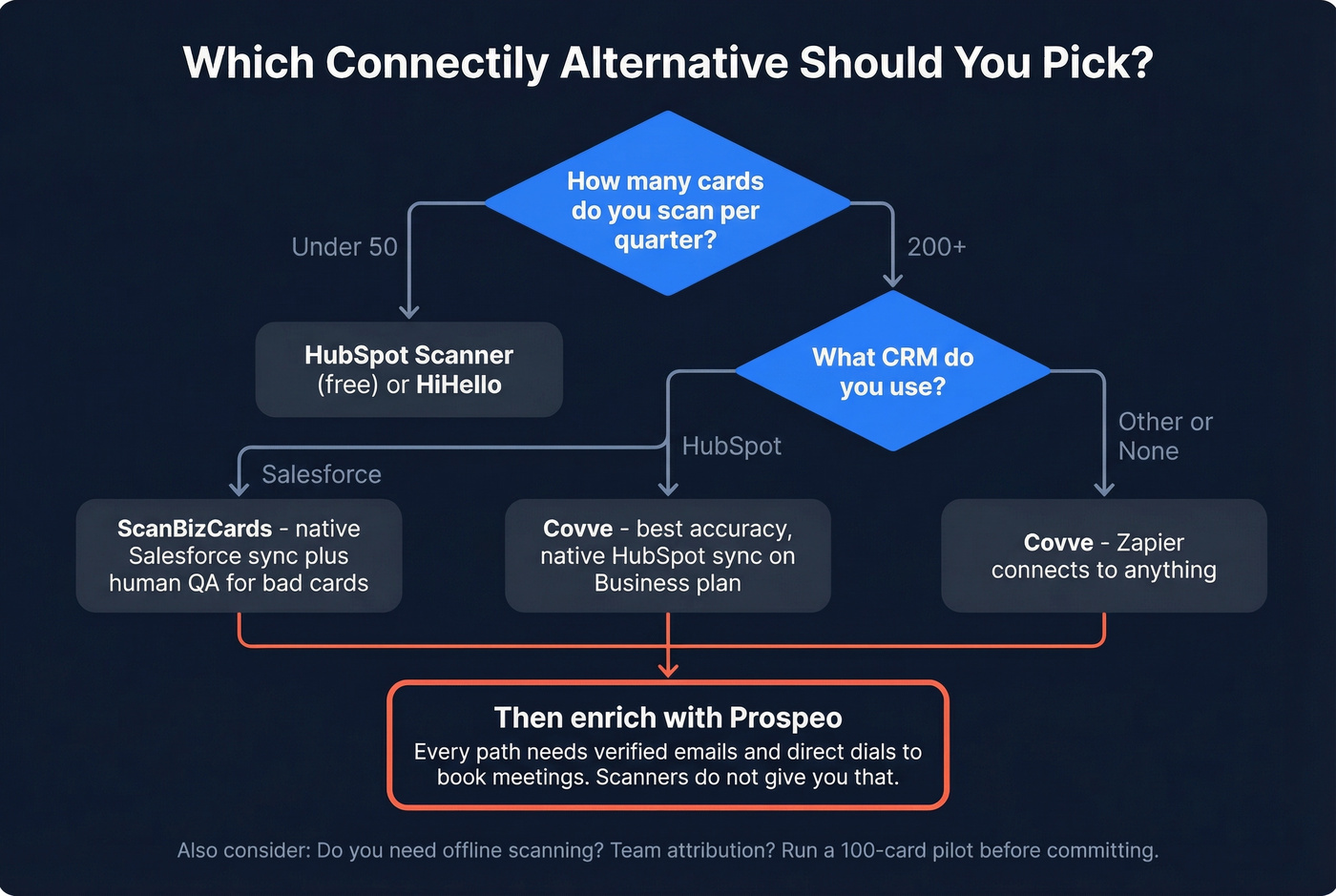 Which Connectily Alternative Should You Pick?

How many cards do you scan per quarter?

Under 50

200+

HubSpot Scanner (free) or HiHello

What CRM do you use?

Salesforce

HubSpot

Other or None

ScanBizCards - native Salesforce sync plus human QA for bad cards

Covve - best accuracy, native HubSpot sync on Business plan

Covve - Zapier connects to anything

Then enrich with Prospeo

Every path needs verified emails and direct dials to book meetings. Scanners do not give you that.

Also consider: Do you need offline scanning? Team attribution? Run a 100-card pilot before committing.